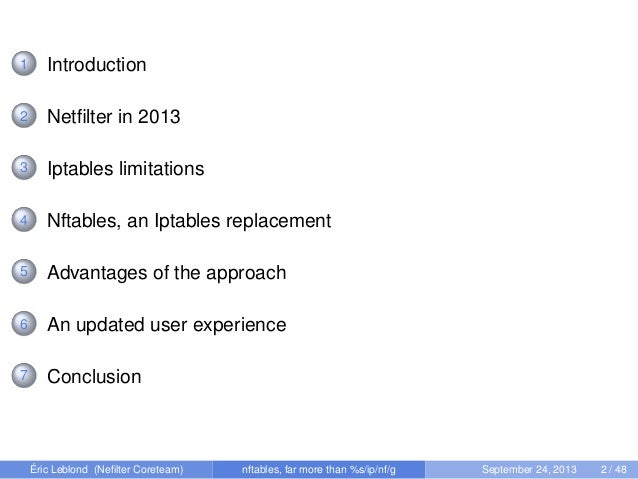 1 Introduction

2 Netfilter in 2013

3 Iptables limitations

4 Nftables, an Iptables replacement

5 Advantages of the approach

6 An updated user experience

7 Conclusion

Éric Leblond (Nefilter Coreteam) nftables, far more than %s/ip/nf/g September 24, 2013 2 / 48